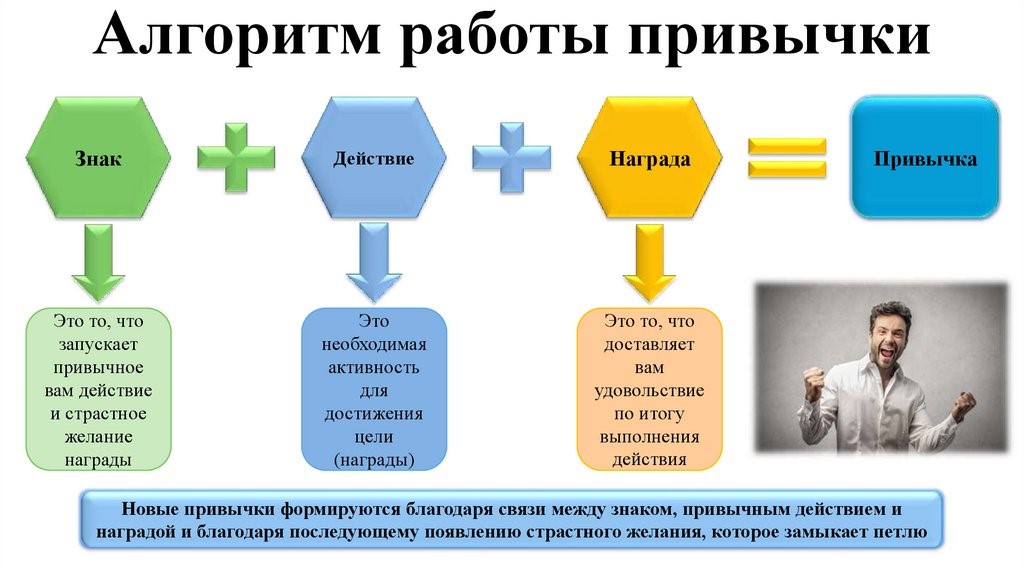 Алгоритм работы привычки

Знак

Действие

Награда

Привычка

Это то, что запускает привычное вам действие и страстное желание награды

Это необходимая активность для достижения цели (награды)

Это то, что доставляет вам удовольствие по итогу выполнения действия

Новые привычки формируются благодаря связи между знаком, привычным действием и наградой и благодаря последующему появлению страстного желания, которое замыкает петлю